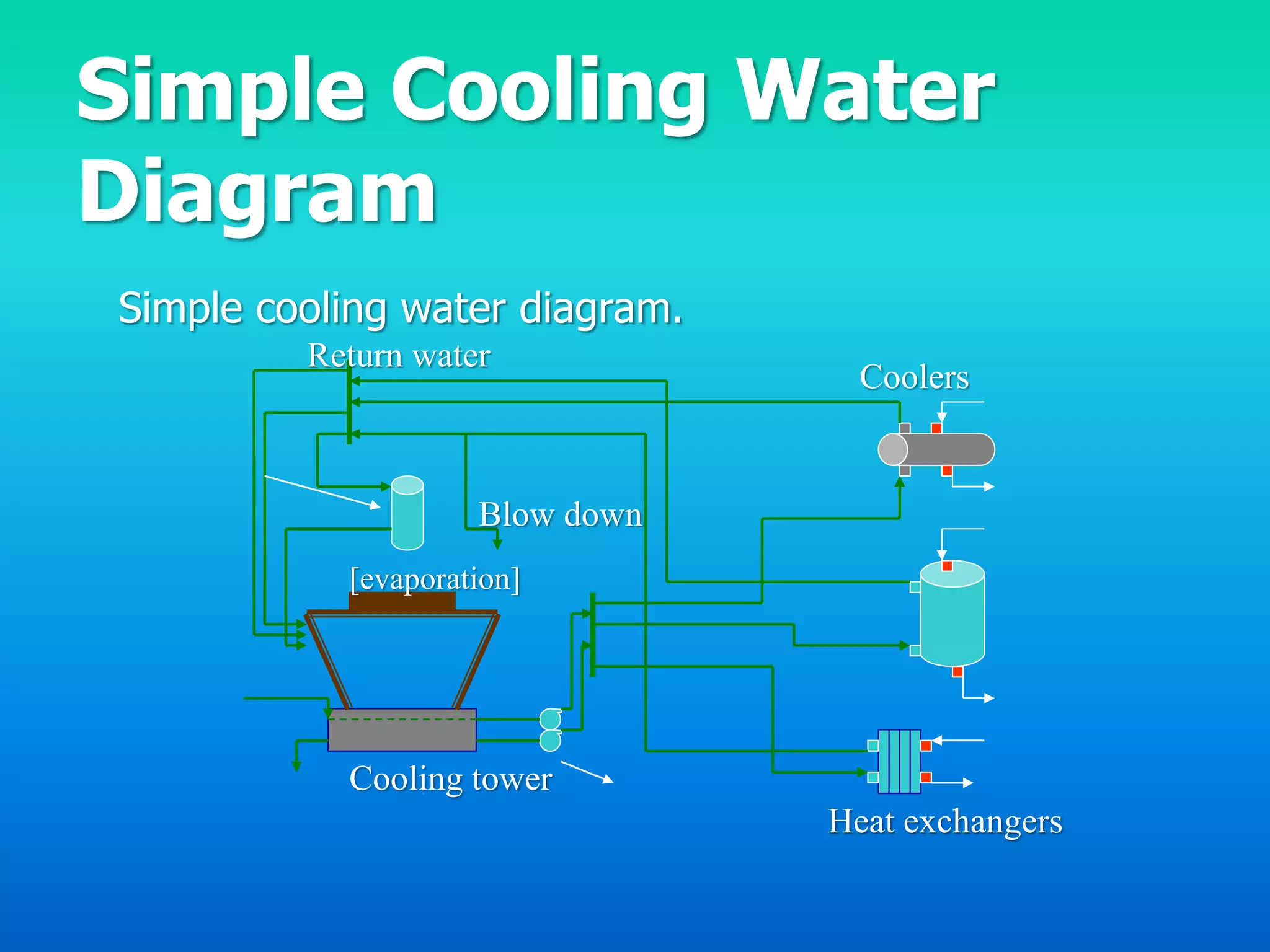 Simple Cooling Water Diagram

Simple cooling water diagram.

Return water

Coolers

Blow down

[evaporation]

Cooling tower

Heat exchangers